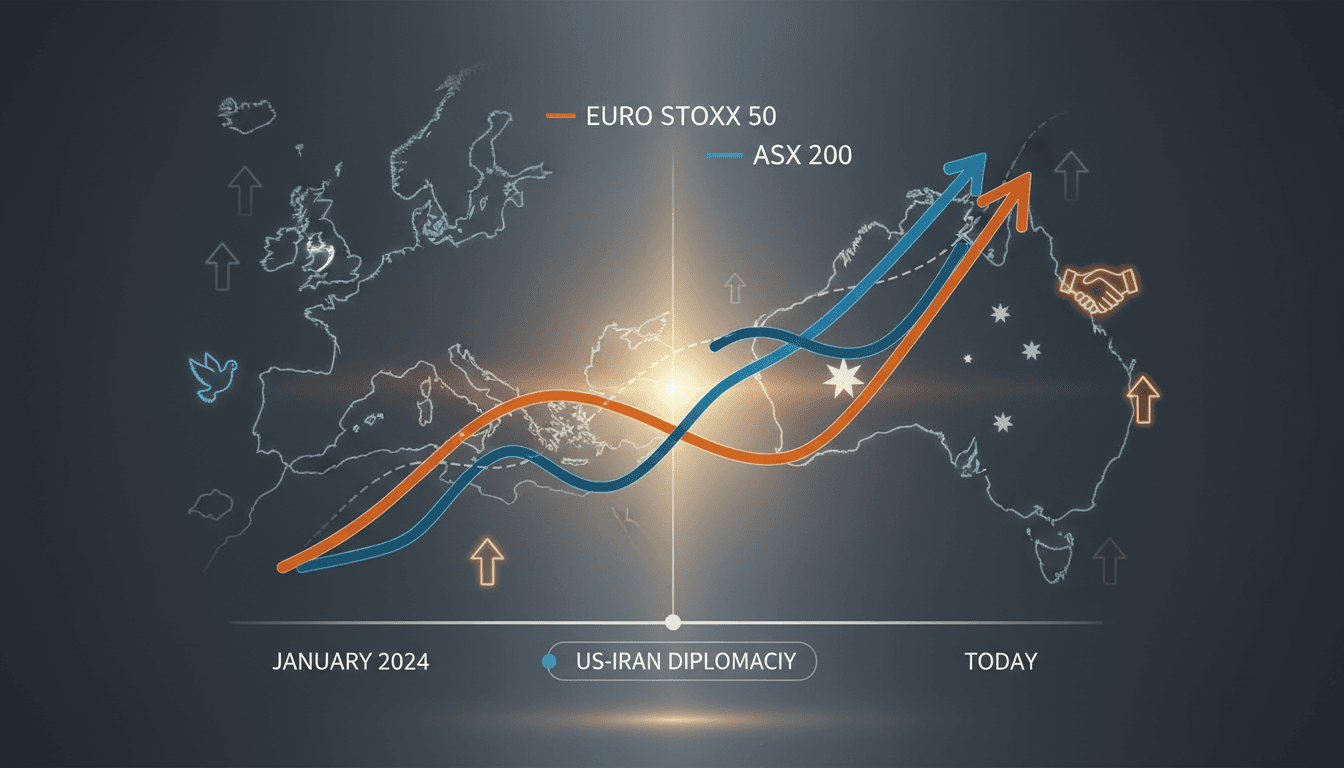 EURO STOXX 50
ASX 200

JANUARY 2024
US-IRAN DIPLOMACIY
TODAY